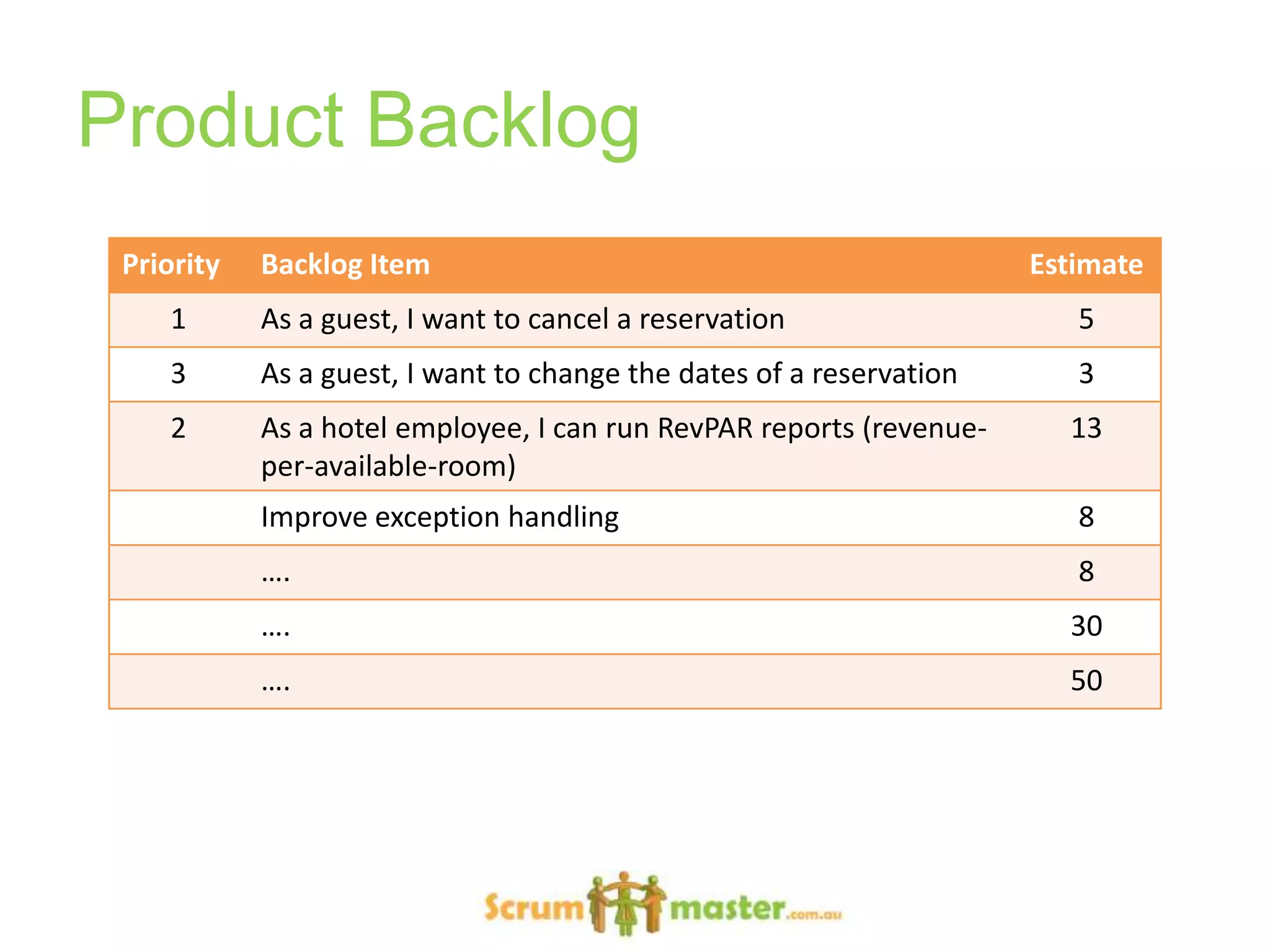 Product Backlog

| Priority | Backlog Item | Estimate |
|---|---|---|
| 1 | As a guest, I want to cancel a reservation | 5 |
| 3 | As a guest, I want to change the dates of a reservation | 3 |
| 2 | As a hotel employee, I can run RevPAR reports (revenue-per-available-room) | 13 |
| | Improve exception handling | 8 |
| | …. | 8 |
| | …. | 30 |
| | …. | 50 |

Scrum master.com.au